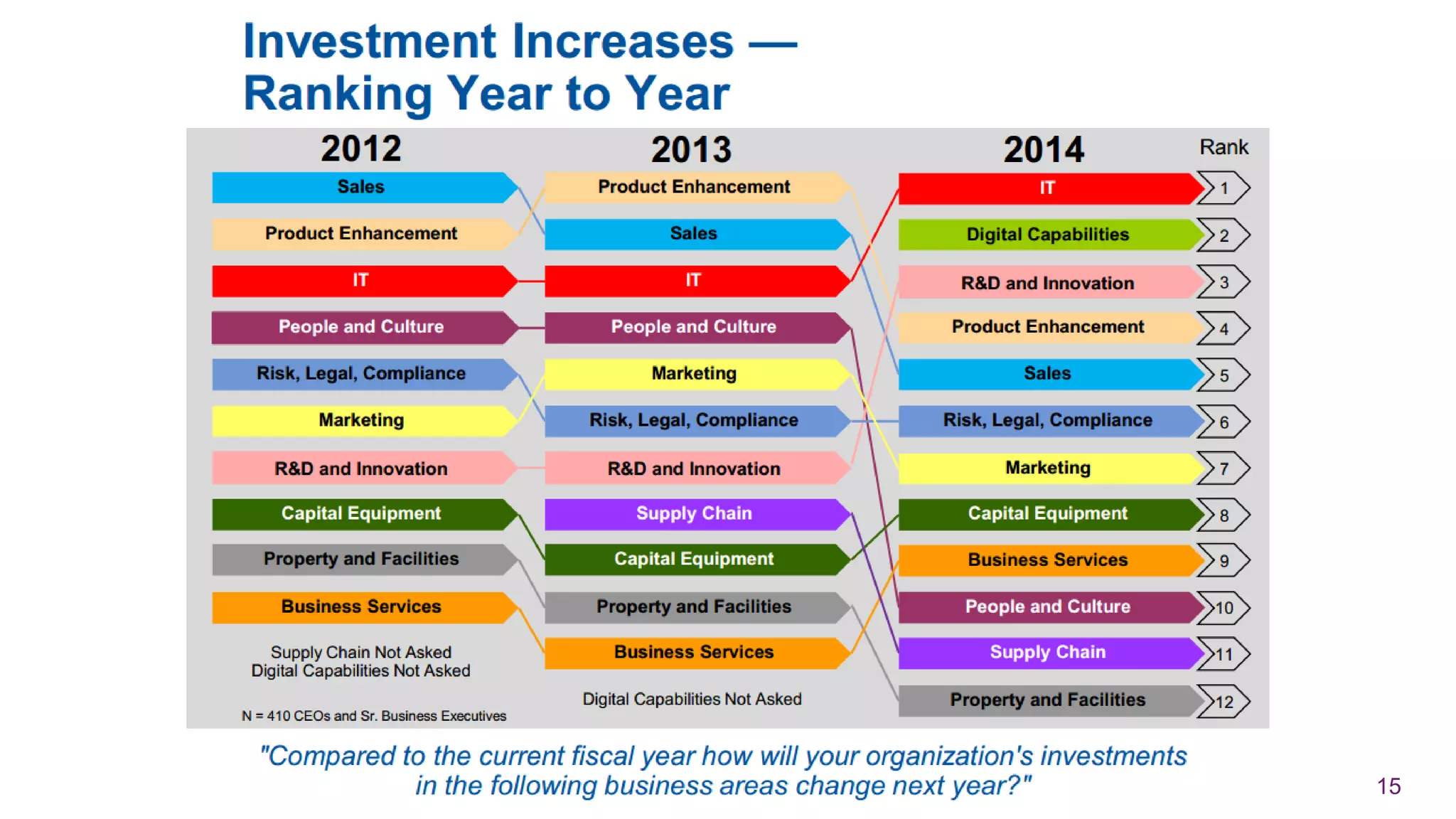 Investment Increases — Ranking Year to Year

2012
Sales
Product Enhancement
IT
People and Culture
Risk, Legal, Compliance
Marketing
R&D and Innovation
Capital Equipment
Property and Facilities
Business Services
Supply Chain Not Asked
Digital Capabilities Not Asked
N = 410 CEOs and Sr. Business Executives

2013
Product Enhancement
Sales
IT
People and Culture
Marketing
Risk, Legal, Compliance
R&D and Innovation
Supply Chain
Capital Equipment
Property and Facilities
Business Services
Digital Capabilities Not Asked

2014
IT
Digital Capabilities
R&D and Innovation
Product Enhancement
Sales
Risk, Legal, Compliance
Marketing
Capital Equipment
Business Services
People and Culture
Supply Chain
Property and Facilities

Rank
1
2
3
4
5
6
7
8
9
10
11
12

"Compared to the current fiscal year how will your organization's investments in the following business areas change next year?"

15